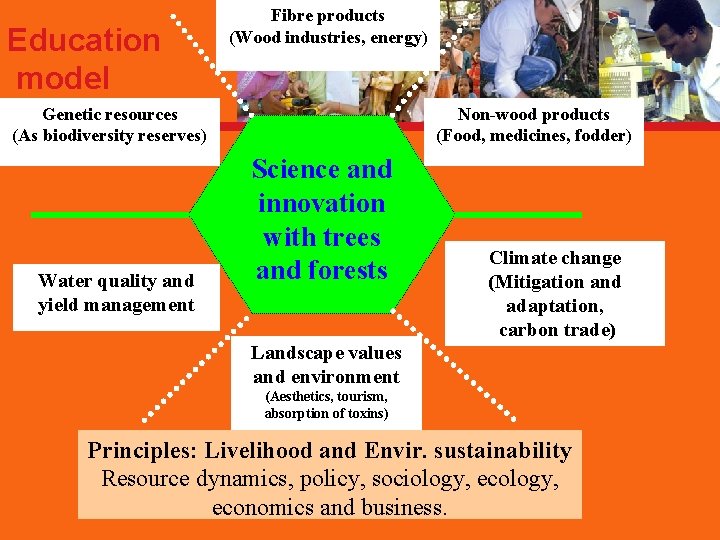 Education model

Fibre products
(Wood industries, energy)

Genetic resources
(As biodiversity reserves)

Non-wood products
(Food, medicines, fodder)

Science and innovation with trees and forests

Water quality and yield management

Climate change
(Mitigation and adaptation, carbon trade)

Landscape values and environment
(Aesthetics, tourism, absorption of toxins)

Principles: Livelihood and Envir. sustainability
Resource dynamics, policy, sociology, ecology, economics and business.